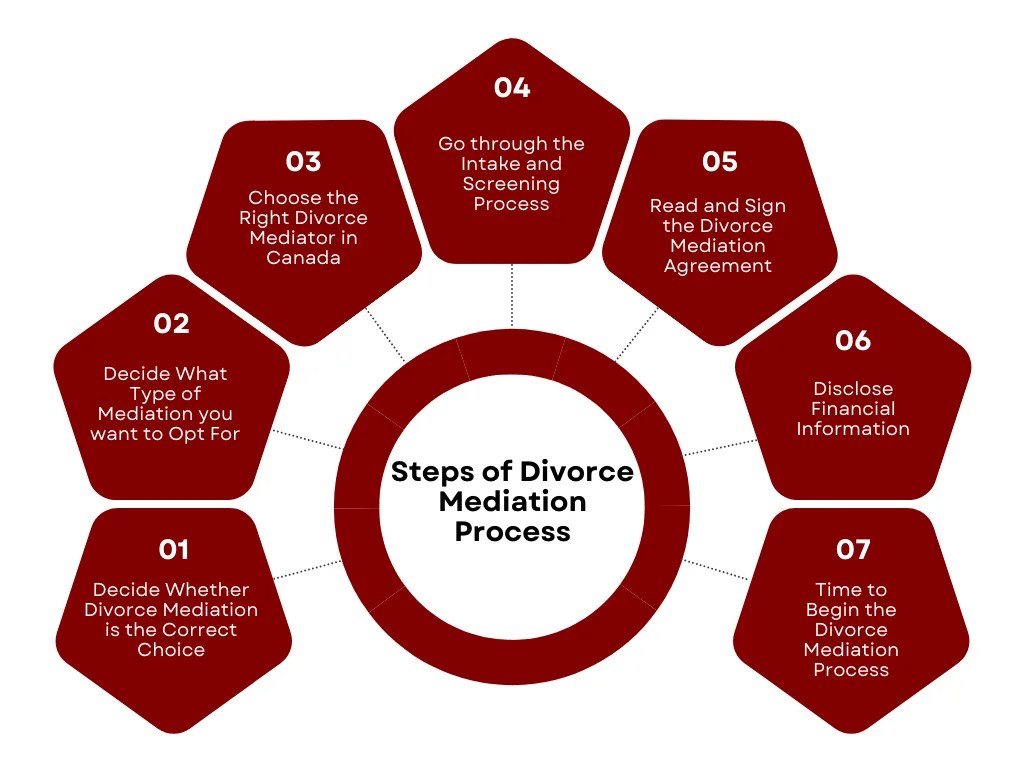 Steps of Divorce Mediation Process

01
Decide Whether Divorce Mediation is the Correct Choice

02
Decide What Type of Mediation you want to Opt For

03
Choose the Right Divorce Mediator in Canada

04
Go through the Intake and Screening Process

05
Read and Sign the Divorce Mediation Agreement

06
Disclose Financial Information

07
Time to Begin the Divorce Mediation Process